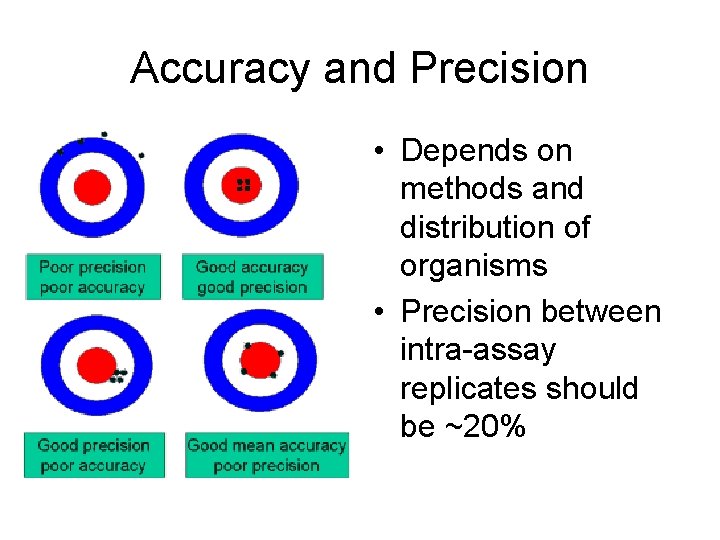 Accuracy and Precision

Poor precision poor accuracy

Good accuracy good precision

Good precision poor accuracy

Good mean accuracy poor precision

• Depends on methods and distribution of organisms
• Precision between intra-assay replicates should be ~20%